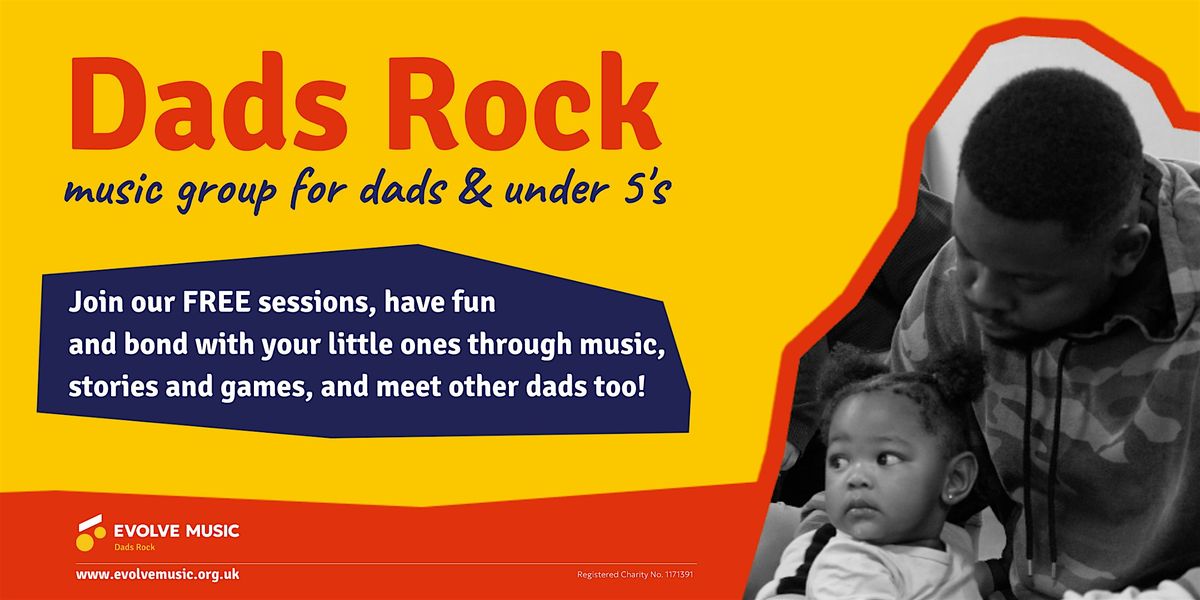 Dads Rock
music group for dads & under 5's

Join our FREE sessions, have fun and bond with your little ones through music, stories and games, and meet other dads too!

EVOLVE MUSIC
Dads Rock

www.evolvemusic.org.uk

Registered Charity No. 1171391